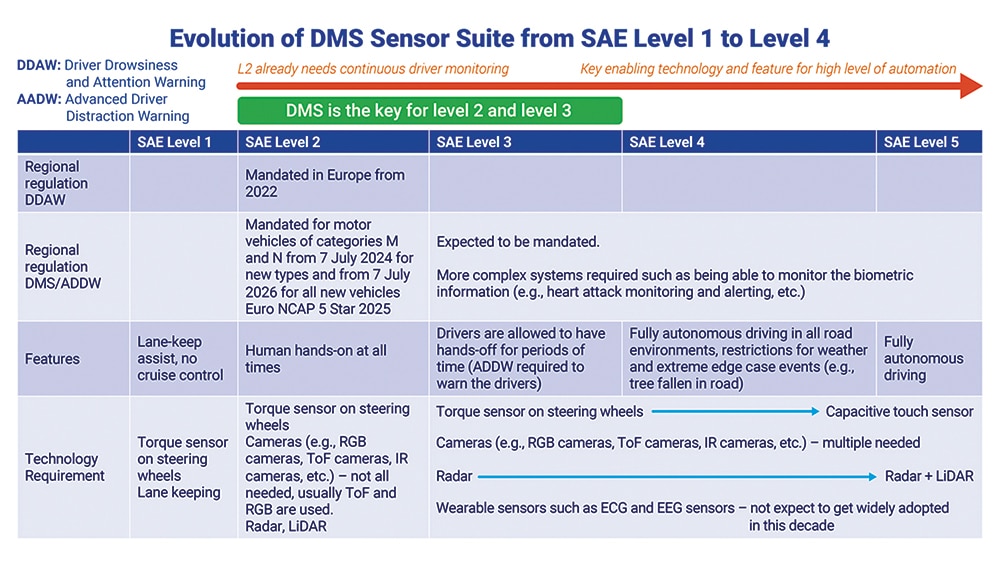 Evolution of DMS Sensor Suite from SAE Level 1 to Level 4

DDAW: Driver Drowsiness and Attention Warning
AADW: Advanced Driver Distraction Warning

L2 already needs continuous driver monitoring

Key enabling technology and feature for high level of automation

DMS is the key for level 2 and level 3

| | SAE Level 1 | SAE Level 2 | SAE Level 3 | SAE Level 4 | SAE Level 5 |
|---|---|---|---|---|---|
| Regional regulation DDAW | | Mandated in Europe from 2022 | | | |
| Regional regulation DMS/ADDW | | Mandated for motor vehicles of categories M and N from 7 July 2024 for new types and from 7 July 2026 for all new vehicles Euro NCAP 5 Star 2025 | Expected to be mandated. More complex systems required such as being able to monitor the biometric information (e.g., heart attack monitoring and alerting, etc.) | | |
| Features | Lane-keep assist, no cruise control | Human hands-on at all times | Drivers are allowed to have hands-off for periods of time (ADDW required to warn the drivers) | Fully autonomous driving in all road environments, restrictions for weather and extreme edge case events (e.g., tree fallen in road) | Fully autonomous driving |
| Technology Requirement | Torque sensor on steering wheels Lane keeping | Torque sensor on steering wheels Cameras (e.g., RGB cameras, ToF cameras, IR cameras, etc.) – not all needed, usually ToF and RGB are used. Radar, LiDAR | Torque sensor on steering wheels → Capacitive touch sensor Cameras (e.g., RGB cameras, ToF cameras, IR cameras, etc.) – multiple needed Radar → Radar + LiDAR Wearable sensors such as ECG and EEG sensors – not expect to get widely adopted in this decade | | |